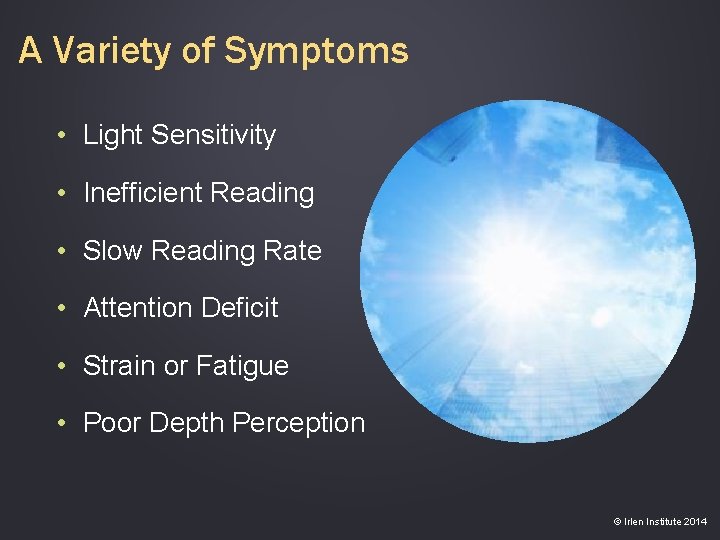 A Variety of Symptoms

• Light Sensitivity
• Inefficient Reading
• Slow Reading Rate
• Attention Deficit
• Strain or Fatigue
• Poor Depth Perception

© Irlen Institute 2014